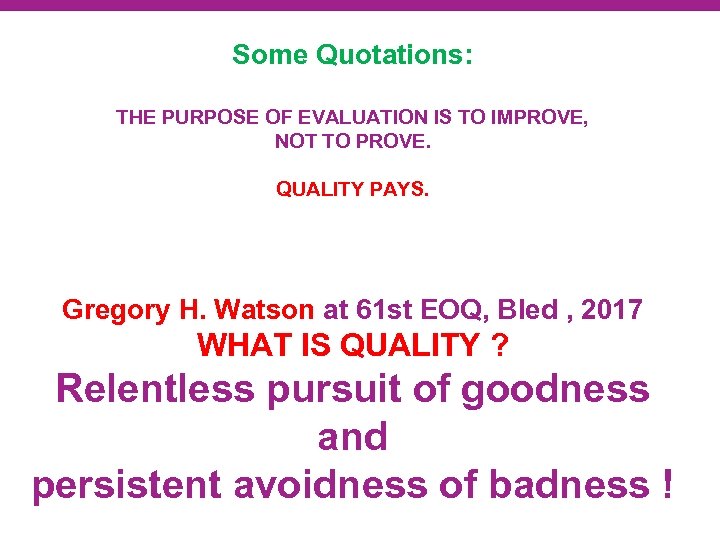 Some Quotations:

THE PURPOSE OF EVALUATION IS TO IMPROVE, NOT TO PROVE.

QUALITY PAYS.

Gregory H. Watson at 61st EOQ, Bled , 2017
WHAT IS QUALITY ?
Relentless pursuit of goodness
and
persistent avoidness of badness !